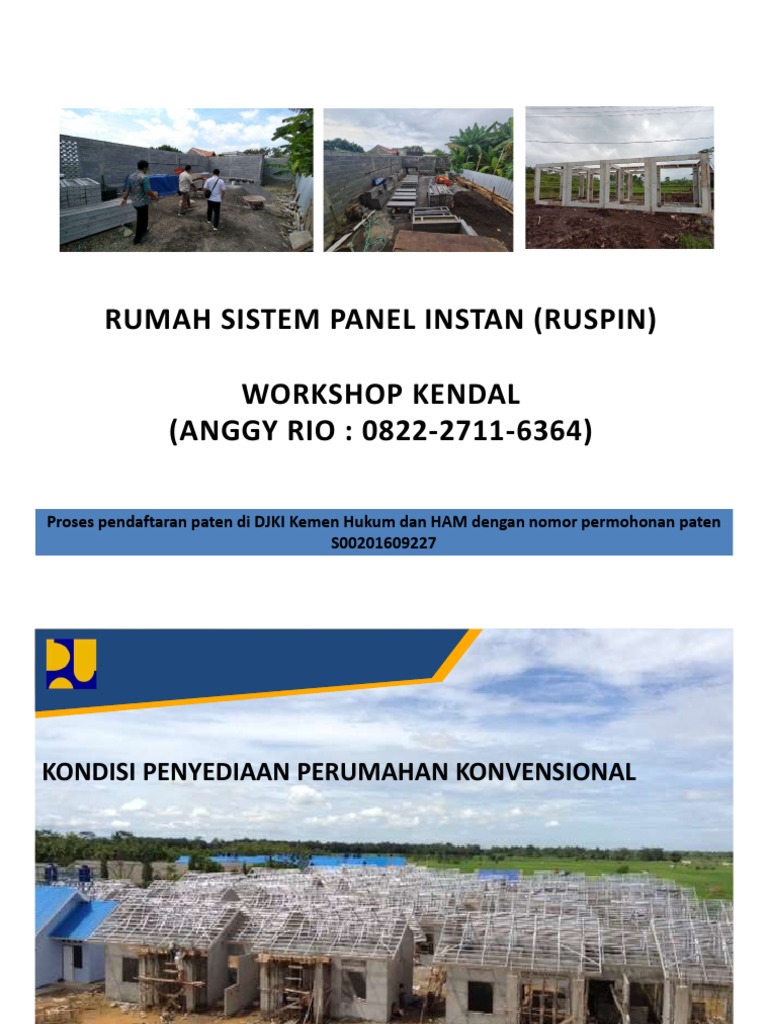 RUMAH SISTEM PANEL INSTAN (RUSPIN)

WORKSHOP KENDAL
(ANGGY RIO : 0822-2711-6364)

Proses pendaftaran paten di DJKI Kemen Hukum dan HAM dengan nomor permohonan paten S00201609227

KONDISI PENYEDIAAN PERUMAHAN KONVENSIONAL